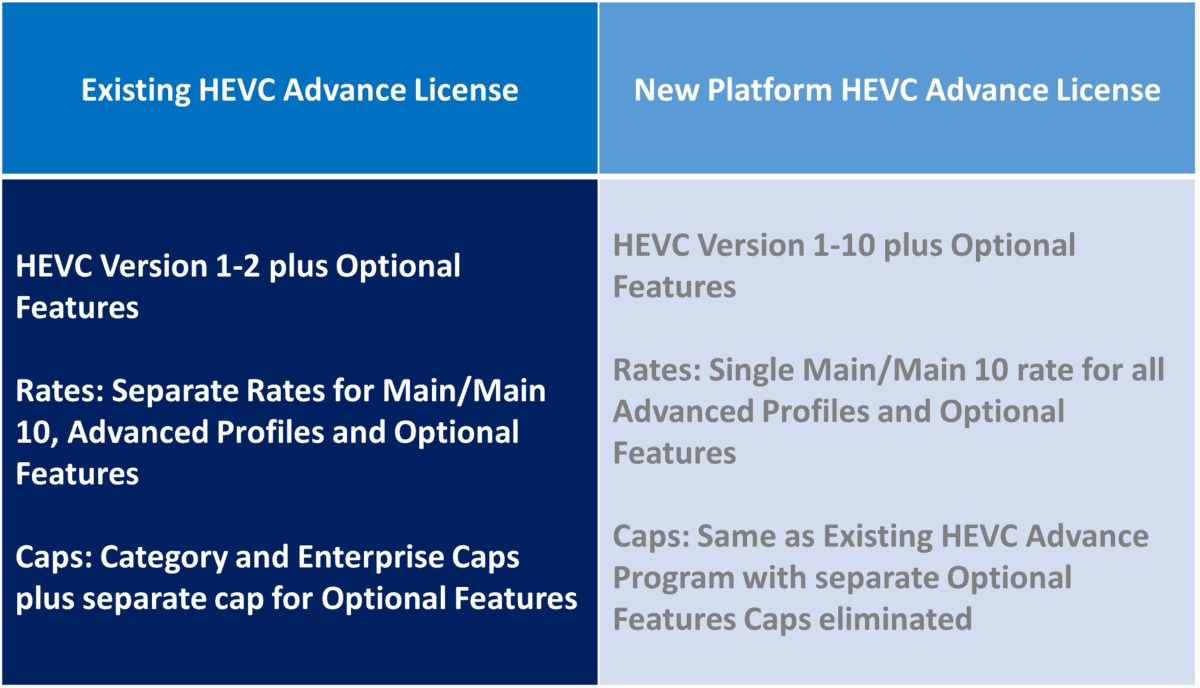 | Existing HEVC Advance License | New Platform HEVC Advance License |
|---|---|
| HEVC Version 1-2 plus Optional Features<br><br>Rates: Separate Rates for Main/Main 10, Advanced Profiles and Optional Features<br><br>Caps: Category and Enterprise Caps plus separate cap for Optional Features | HEVC Version 1-10 plus Optional Features<br><br>Rates: Single Main/Main 10 rate for all Advanced Profiles and Optional Features<br><br>Caps: Same as Existing HEVC Advance Program with separate Optional Features Caps eliminated |